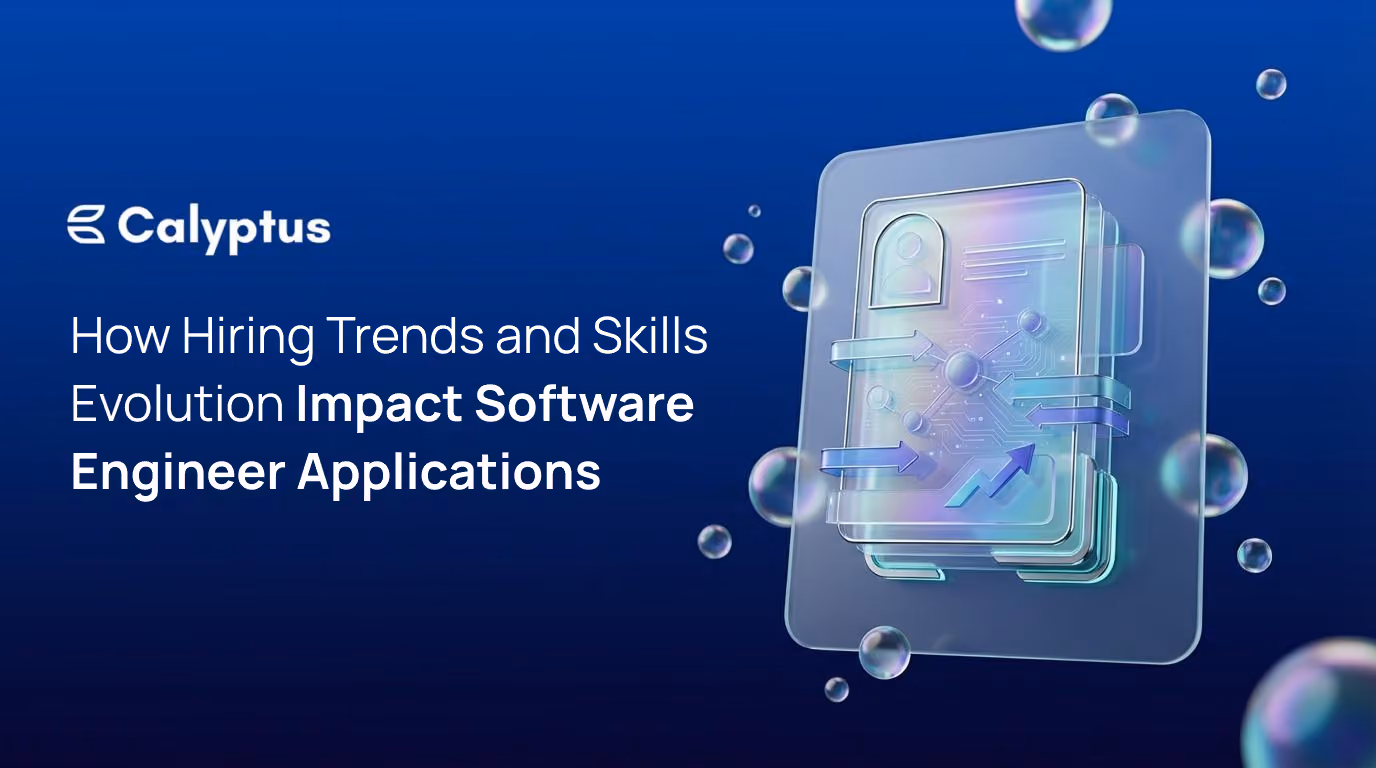 Calyptus

How Hiring Trends and Skills Evolution Impact Software Engineer Applications